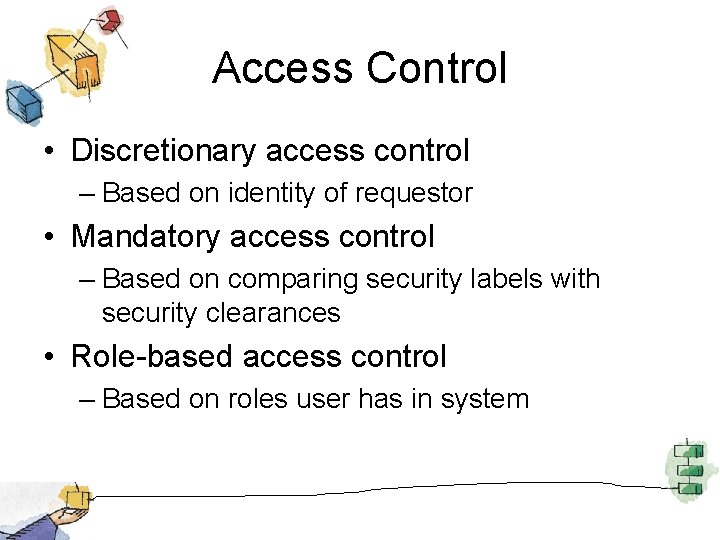 Access Control

• Discretionary access control
– Based on identity of requestor
• Mandatory access control
– Based on comparing security labels with security clearances
• Role-based access control
– Based on roles user has in system